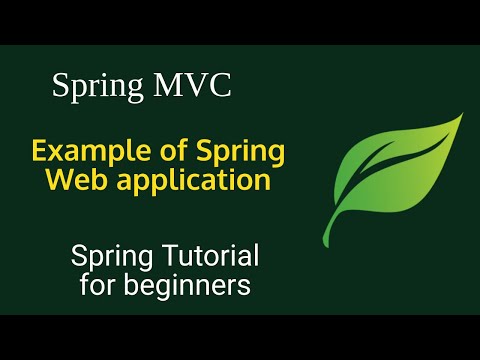 Spring MVC

Example of Spring Web application

Spring Tutorial for beginners